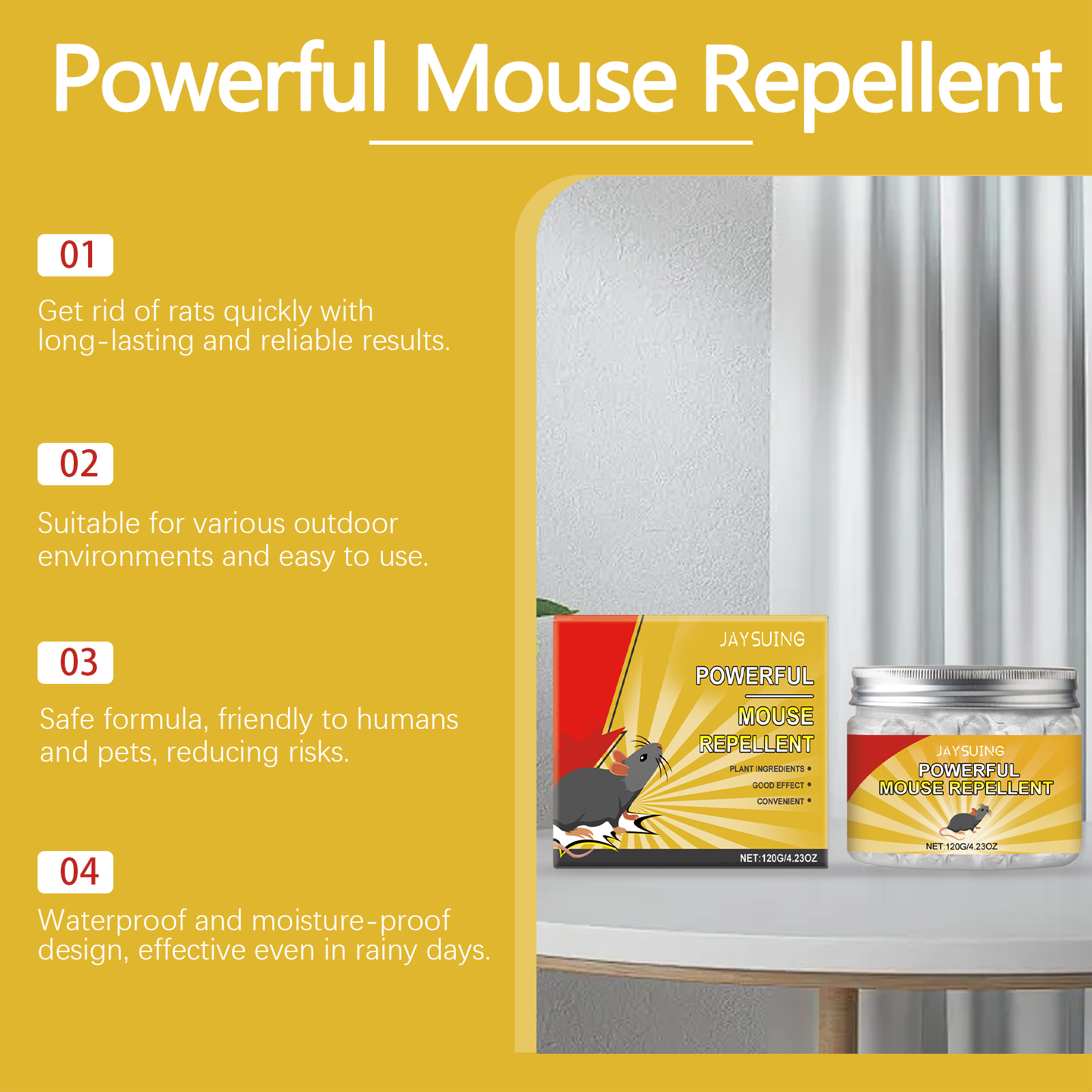 Powerful Mouse Repellent

01

Get rid of rats quickly with long-lasting and reliable results.

02

Suitable for various outdoor environments and easy to use.

03

Safe formula, friendly to humans and pets, reducing risks.

04

Waterproof and moisture-proof design, effective even in rainy days.

JAYSUING

POWERFUL

MOUSE REPELLENT

PLANT INGREDIENTS •
GOOD EFFECT •
CONVENIENT •

NET:120G/4.23OZ

JAYSUING

POWERFUL
MOUSE REPELLENT

NET:120G/4.23OZ